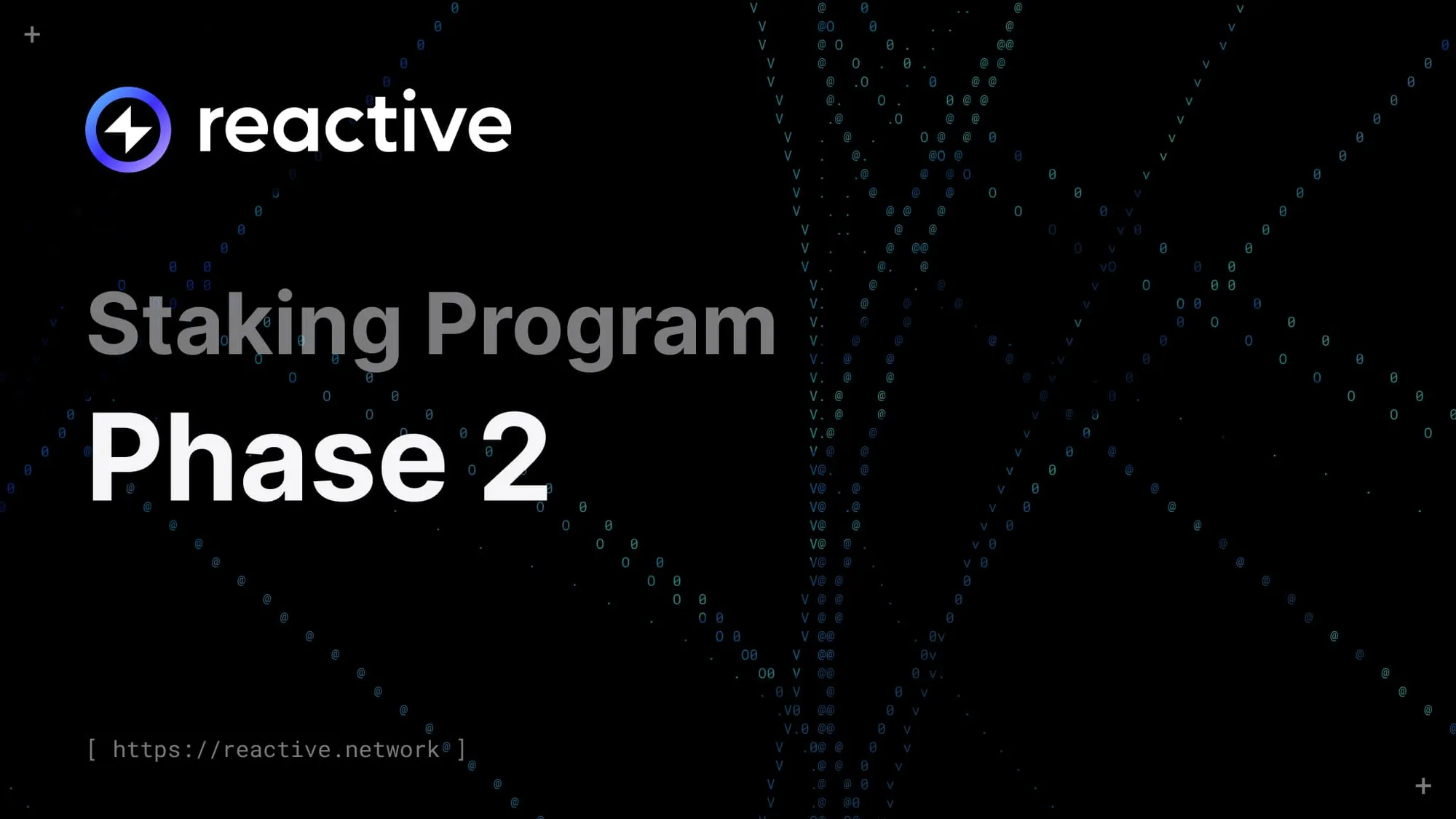 reactive

Staking Program

Phase 2

[ https://reactive.network ]